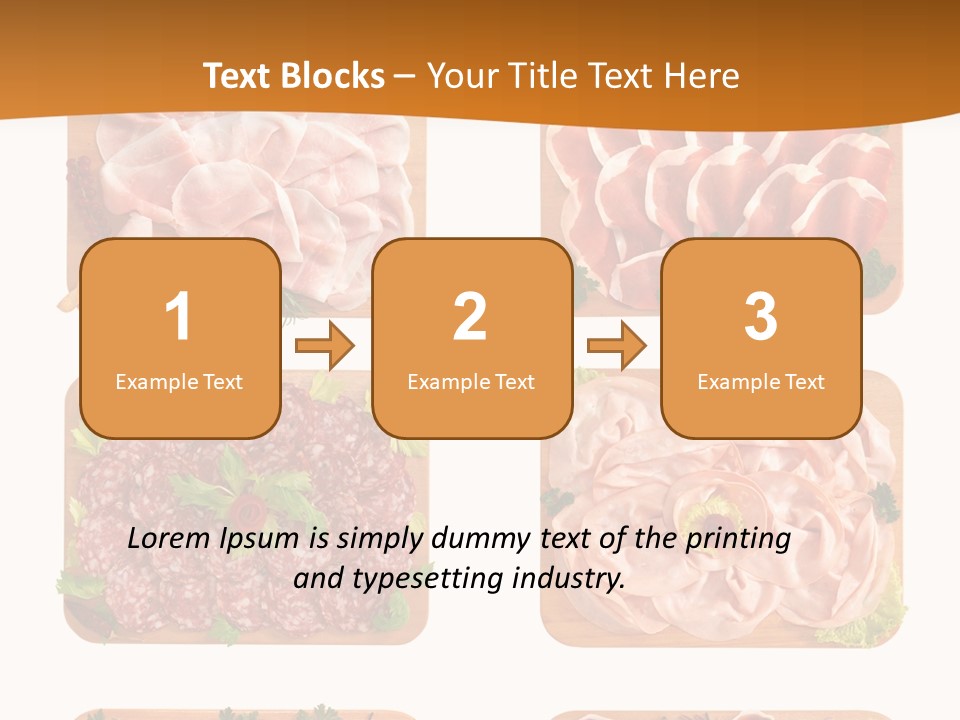 Text Blocks – Your Title Text Here

1
Example Text

2
Example Text

3
Example Text

Lorem Ipsum is simply dummy text of the printing and typesetting industry.